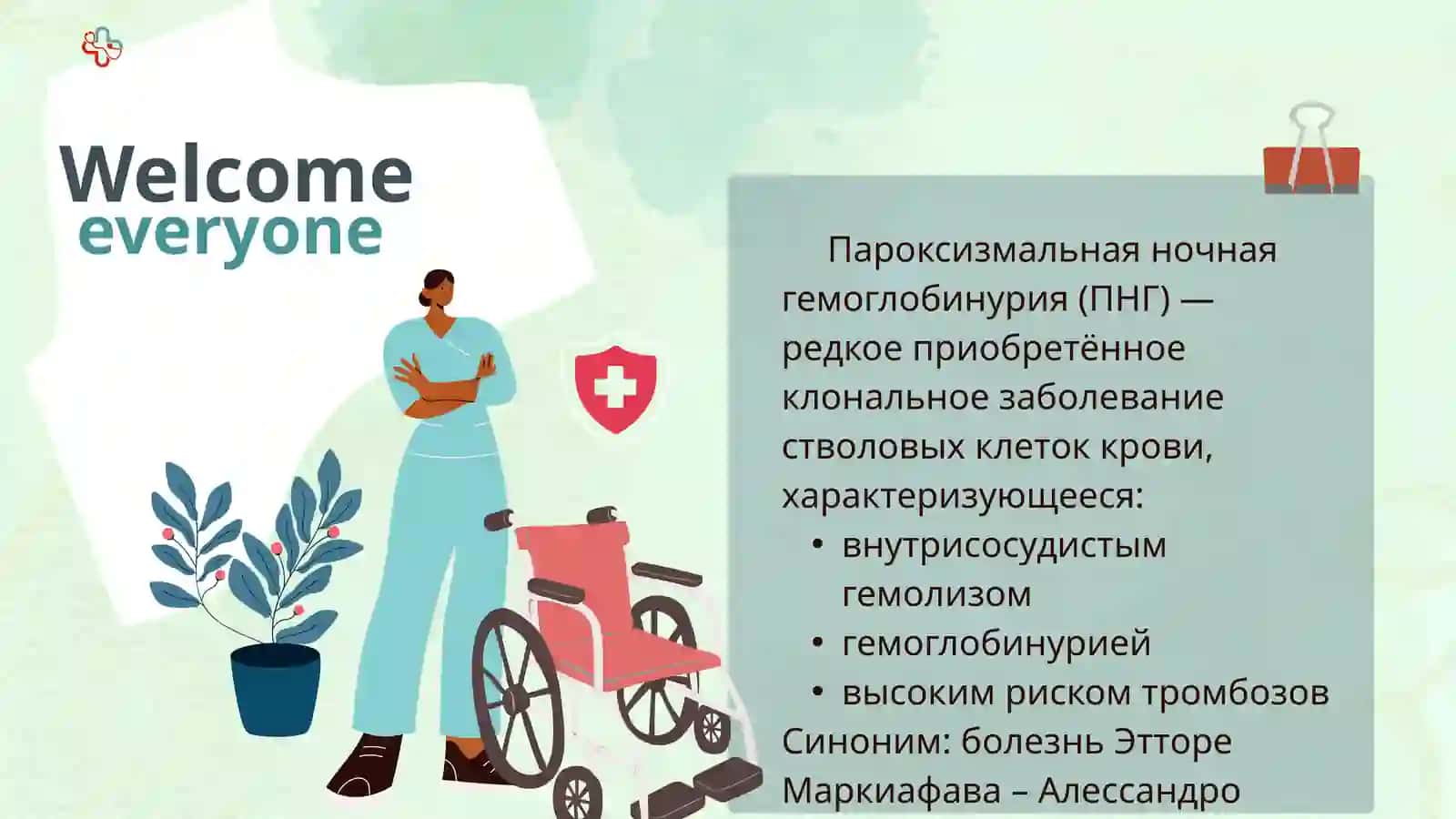 Welcome
everyone

Пароксизмальная ночная гемоглобинурия (ПНГ) — редкое приобретённое клональное заболевание стволовых клеток крови, характеризующееся:

• внутрисосудистым гемолизом
• гемоглобинурией
• высоким риском тромбозов

Синоним: болезнь Этторе Маркиафава – Алессандро